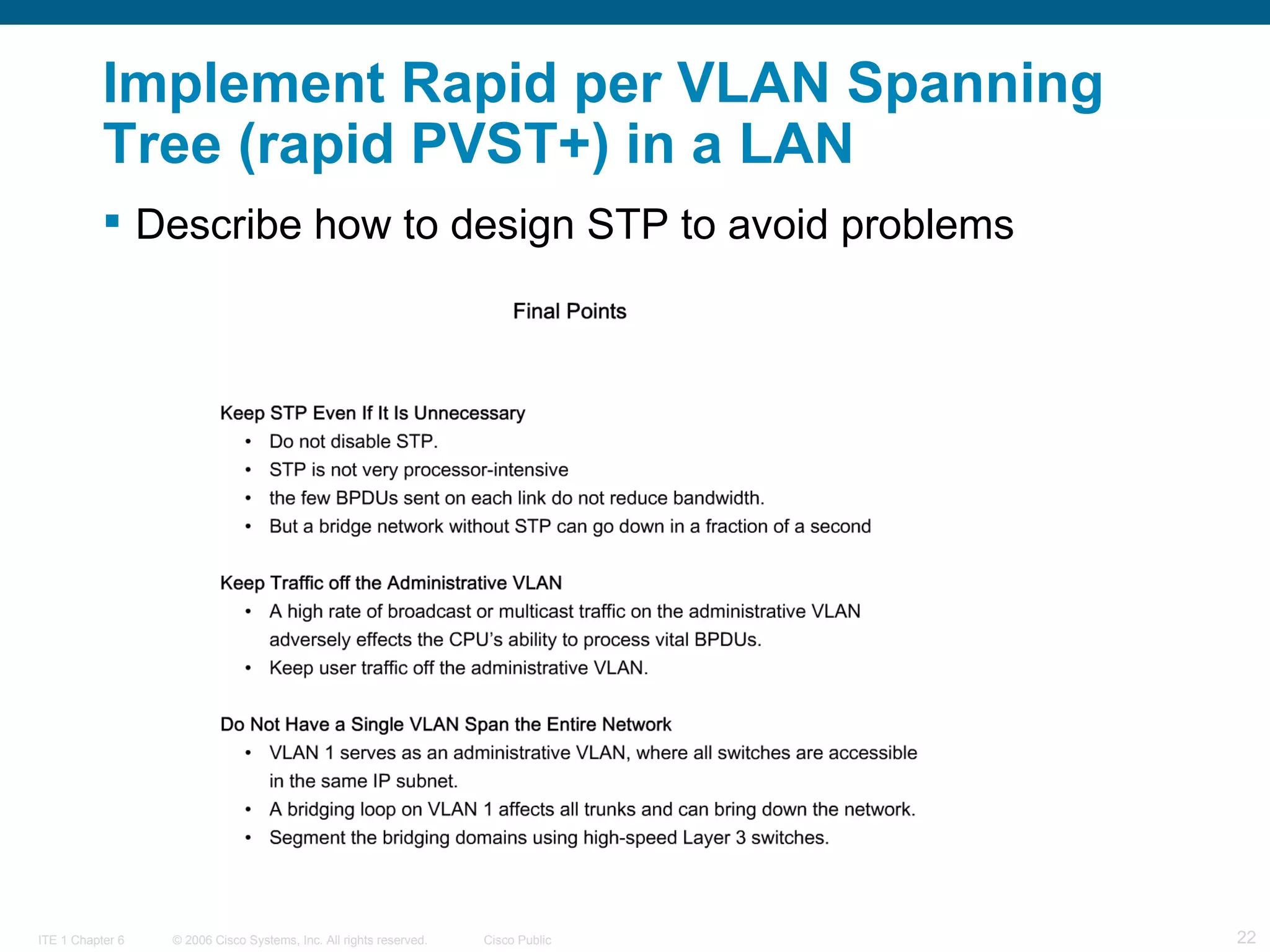 Implement Rapid per VLAN Spanning Tree (rapid PVST+) in a LAN

▪ Describe how to design STP to avoid problems

Final Points

Keep STP Even If It Is Unnecessary
• Do not disable STP.
• STP is not very processor-intensive
• the few BPDUs sent on each link do not reduce bandwidth.
• But a bridge network without STP can go down in a fraction of a second

Keep Traffic off the Administrative VLAN
• A high rate of broadcast or multicast traffic on the administrative VLAN adversely effects the CPU's ability to process vital BPDUs.
• Keep user traffic off the administrative VLAN.

Do Not Have a Single VLAN Span the Entire Network
• VLAN 1 serves as an administrative VLAN, where all switches are accessible in the same IP subnet.
• A bridging loop on VLAN 1 affects all trunks and can bring down the network.
• Segment the bridging domains using high-speed Layer 3 switches.

ITE 1 Chapter 6 © 2006 Cisco Systems, Inc. All rights reserved. Cisco Public 22